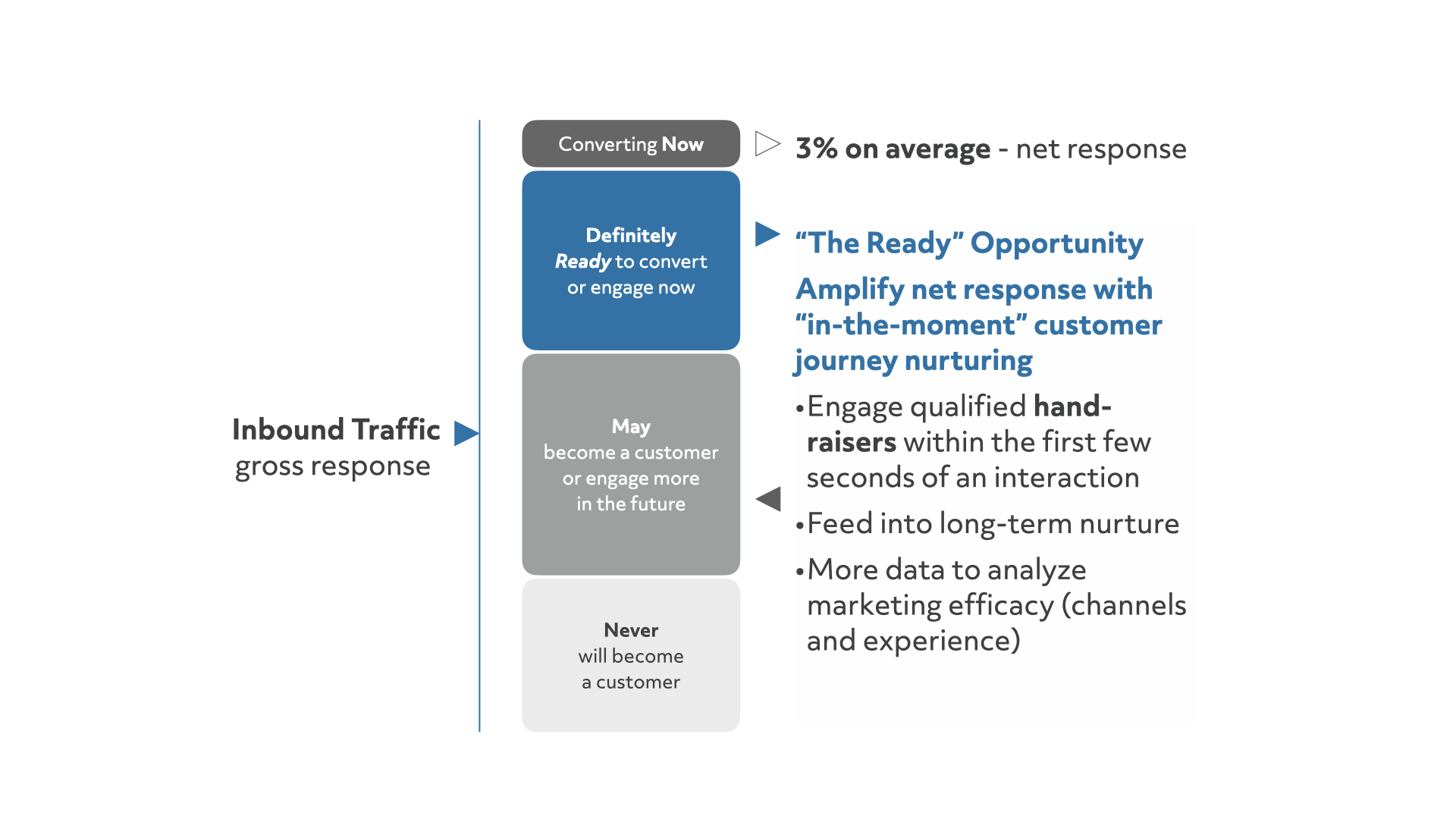 Inbound Traffic
gross response

Converting Now

Definitely
Ready to convert
or engage now

May
become a customer
or engage more
in the future

Never
will become
a customer

3% on average - net response

"The Ready" Opportunity

Amplify net response with "in-the-moment" customer journey nurturing

• Engage qualified hand-raisers within the first few seconds of an interaction

• Feed into long-term nurture

• More data to analyze marketing efficacy (channels and experience)